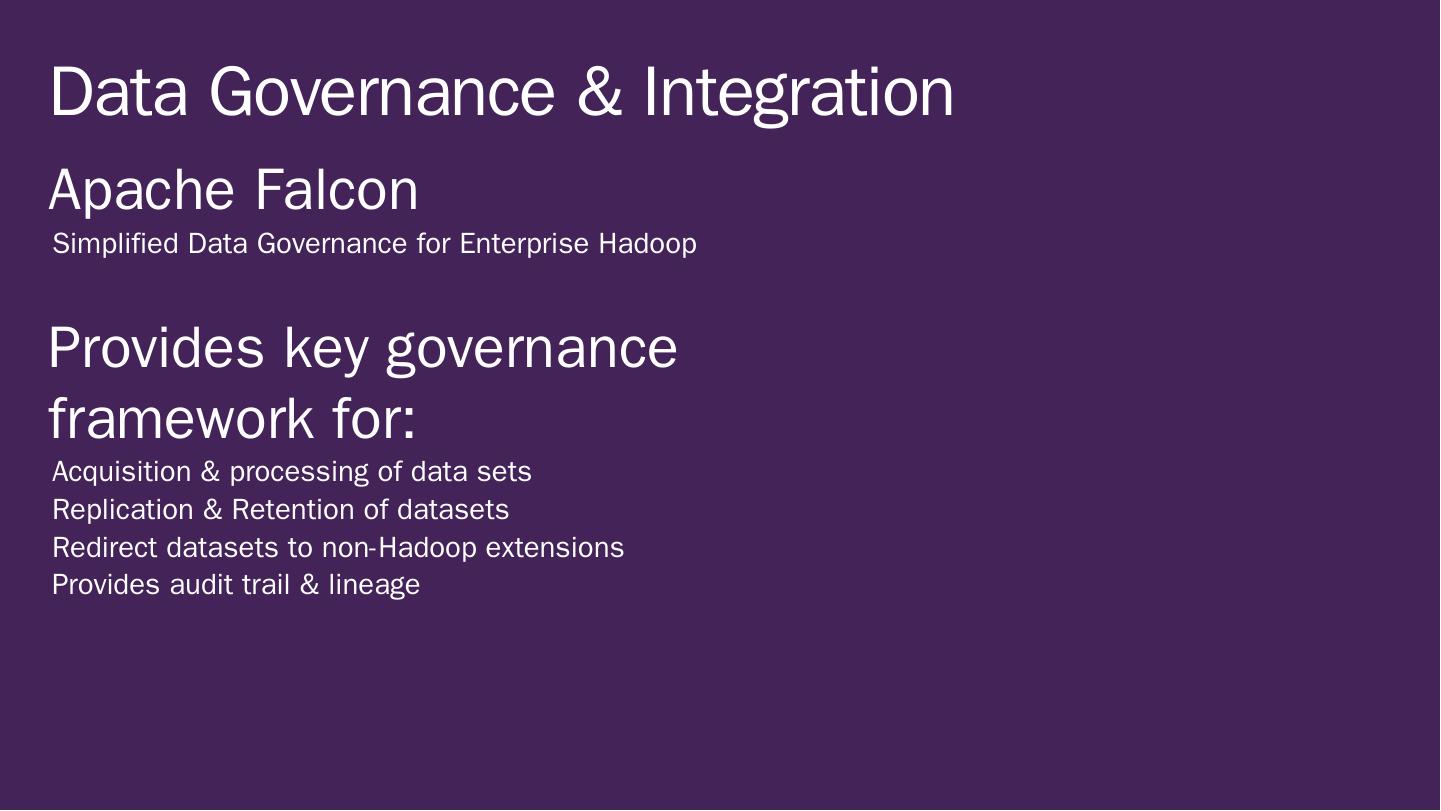 Data Governance & Integration

Apache Falcon

Simplified Data Governance for Enterprise Hadoop

Provides key governance framework for:

Acquisition & processing of data sets
Replication & Retention of datasets
Redirect datasets to non-Hadoop extensions
Provides audit trail & lineage